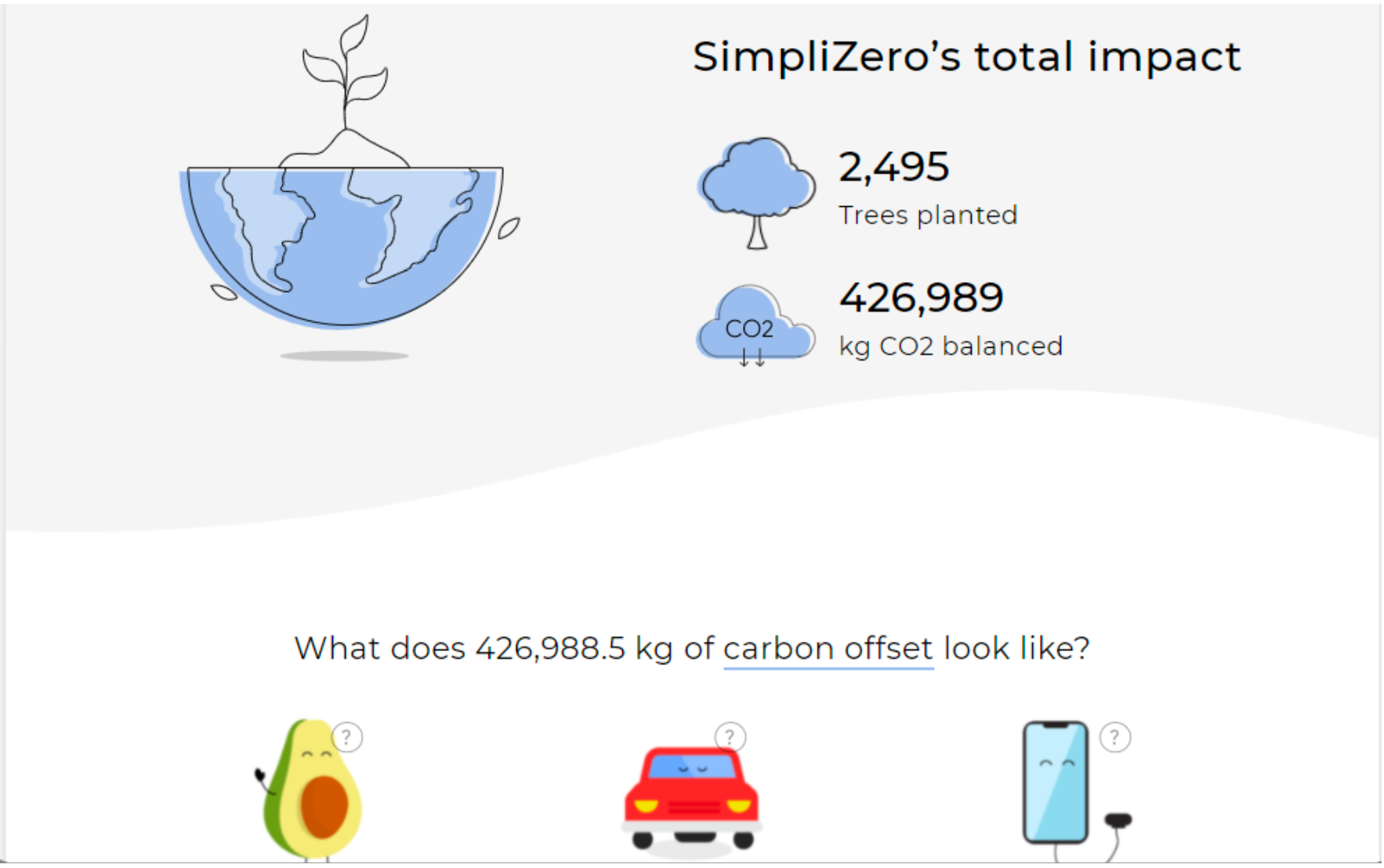 SimpliZero's total impact

2,495
Trees planted

CO2

426,989
kg CO2 balanced

What does 426,988.5 kg of carbon offset look like?

?

?

?